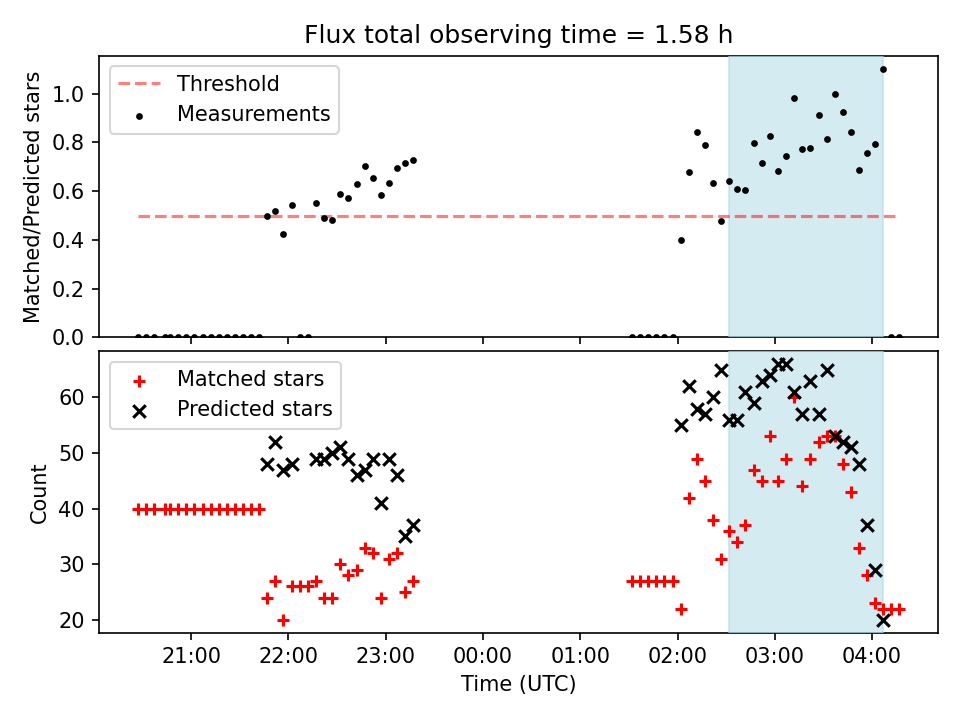 Flux total observing time = 1.58 h

Threshold
Measurements

Matched/Predicted stars

1.0
0.8
0.6
0.4
0.2
0.0

Matched stars
Predicted stars

Count

60
50
40
30
20

21:00
22:00
23:00
00:00
01:00
02:00
03:00
04:00

Time (UTC)